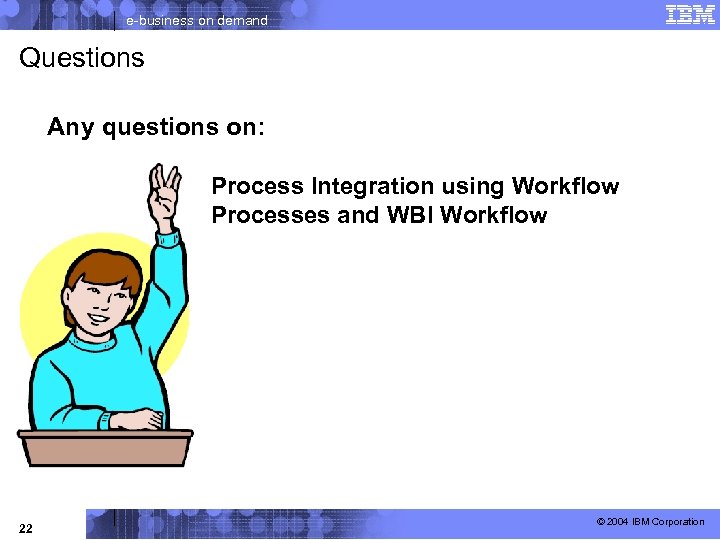 e-business on demand

IBM

Questions

Any questions on:

Process Integration using Workflow Processes and WBI Workflow

22

© 2004 IBM Corporation